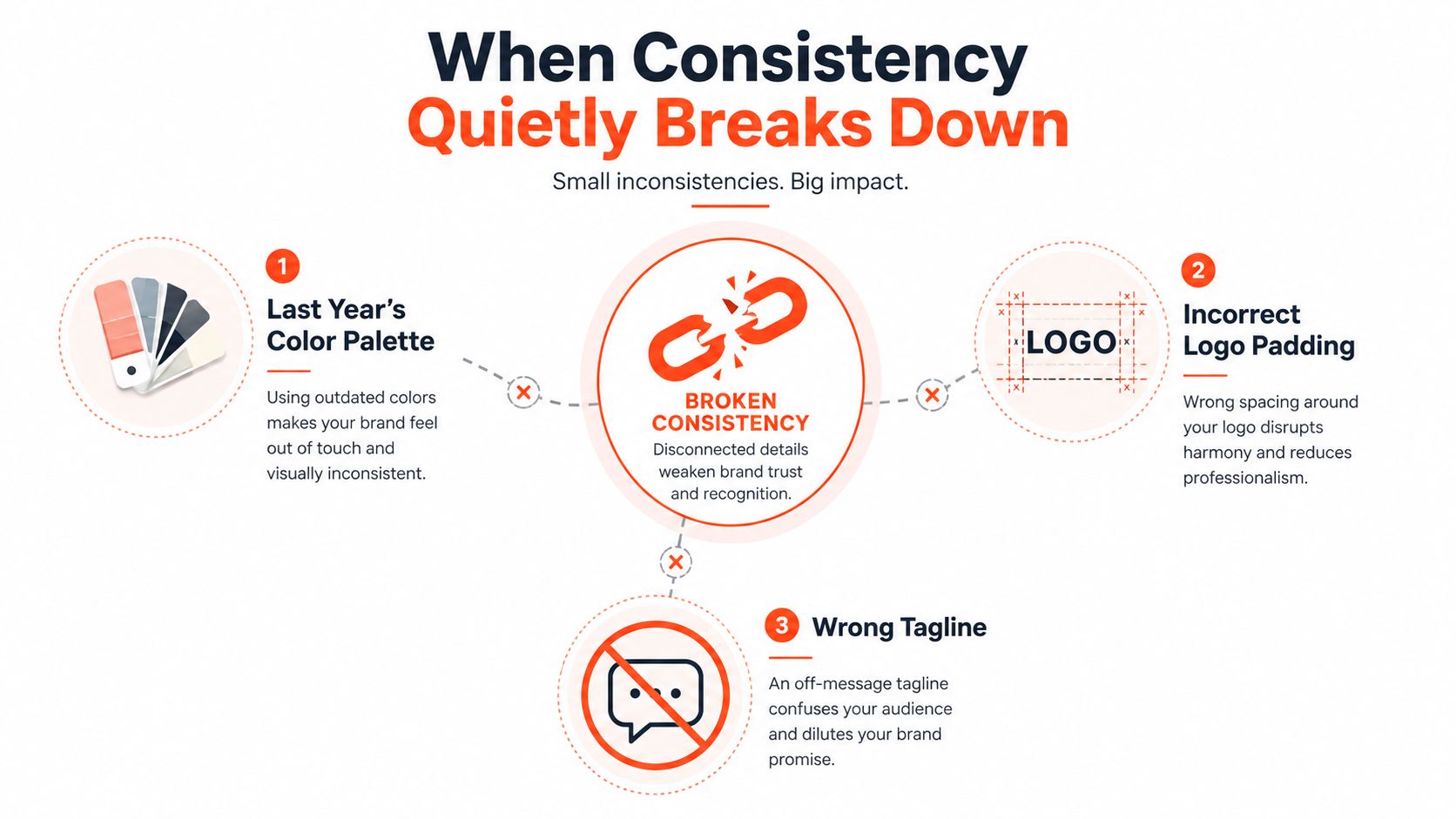 When Consistency Quietly Breaks Down

Small inconsistencies. Big impact.

1
Last Year's Color Palette

Using outdated colors makes your brand feel out of touch and visually inconsistent.

BROKEN CONSISTENCY
Disconnected details weaken brand trust and recognition.

LOGO

2
Incorrect Logo Padding

Wrong spacing around your logo disrupts harmony and reduces professionalism.

3
Wrong Tagline

An off-message tagline confuses your audience and dilutes your brand promise.